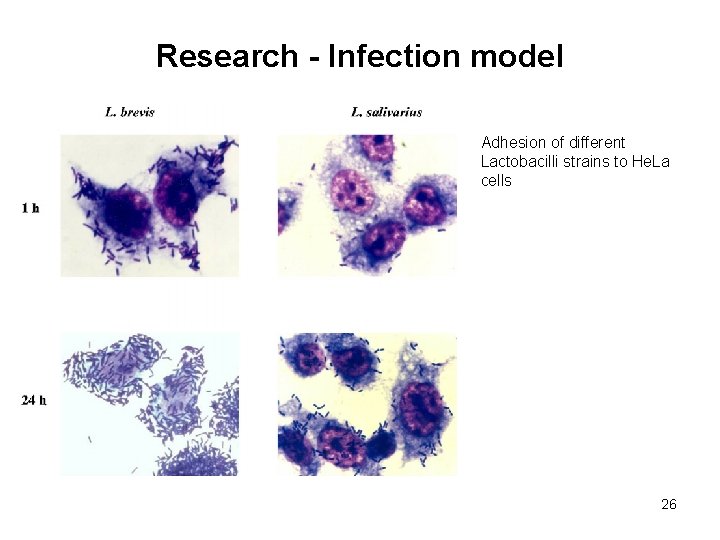 Research - Infection model

L. brevis

L. salivarius

Adhesion of different Lactobacilli strains to HeLa cells

1 h

24 h

26